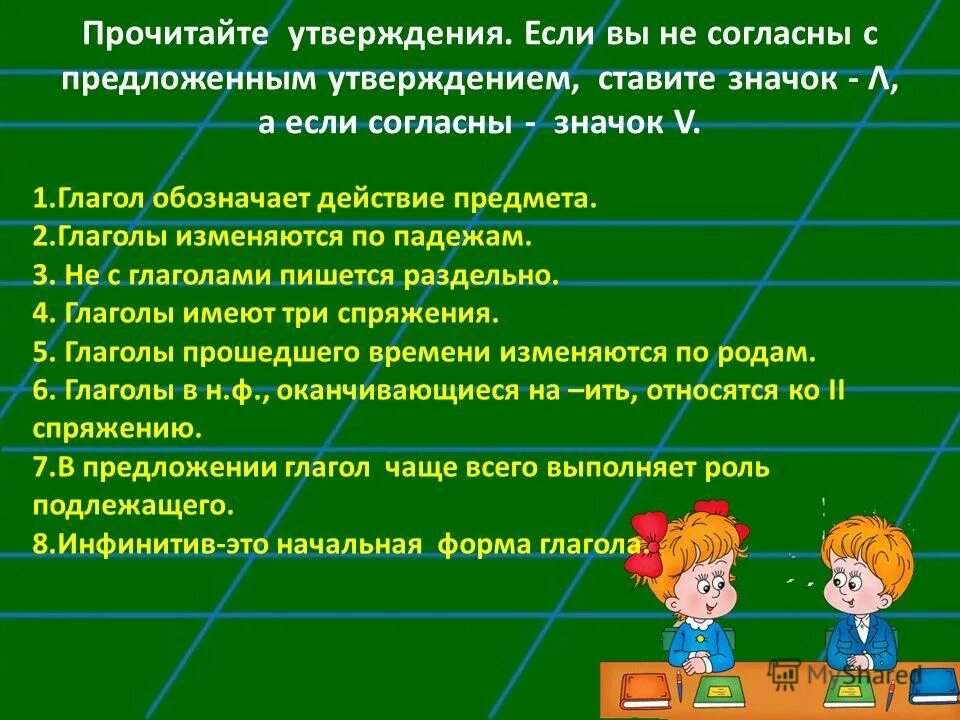 Прочитайте утверждения. Если вы не согласны с предложенным утверждением, ставите значок - Λ, а если согласны - значок V.

1.Глагол обозначает действие предмета.
2.Глаголы изменяются по падежам.
3. Не с глаголами пишется раздельно.
4. Глаголы имеют три спряжения.
5. Глаголы прошедшего времени изменяются по родам.
6. Глаголы в н.ф., оканчивающиеся на –ить, относятся ко II спряжению.
7.В предложении глагол чаще всего выполняет роль подлежащего.
8.Инфинитив-это начальная форма глагола.

MyShared